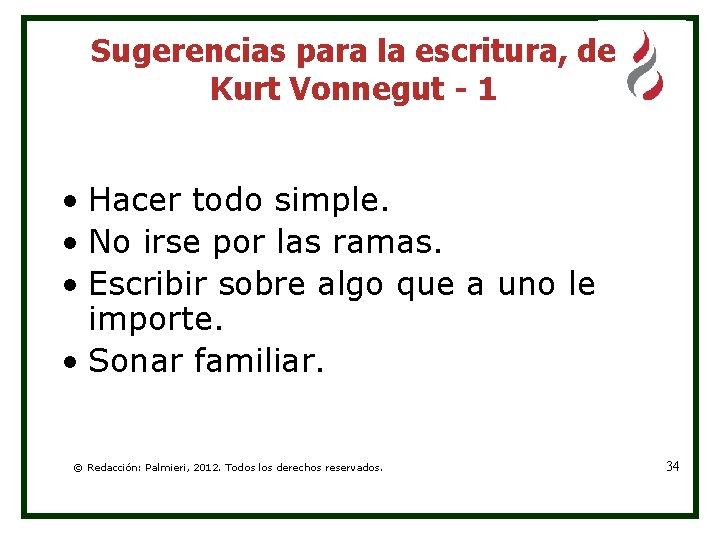 Sugerencias para la escritura, de Kurt Vonnegut - 1

• Hacer todo simple.
• No irse por las ramas.
• Escribir sobre algo que a uno le importe.
• Sonar familiar.

© Redacción: Palmieri, 2012. Todos los derechos reservados.

34